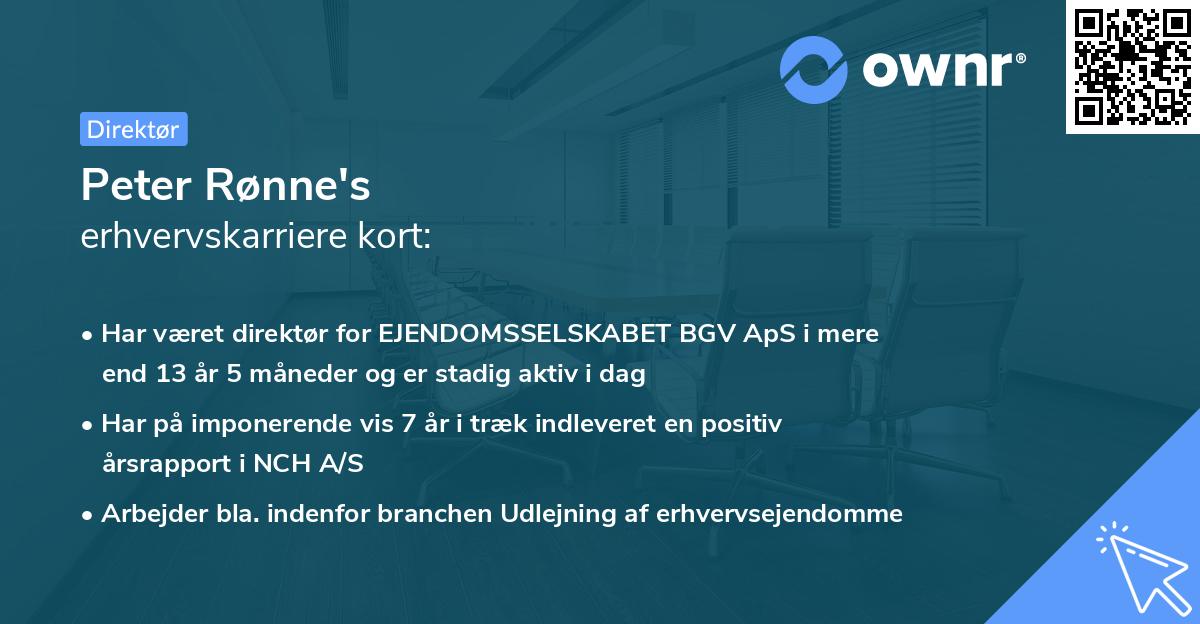 ownr®

Direktør

Peter Rønne's
erhvervskarriere kort:

• Har været direktør for EJENDOMSSELSKABET BGV ApS i mere end 13 år 5 måneder og er stadig aktiv i dag

• Har på imponerende vis 7 år i træk indleveret en positiv årsrapport i NCH A/S

• Arbejder bla. indenfor branchen Udlejning af erhvervsejendomme